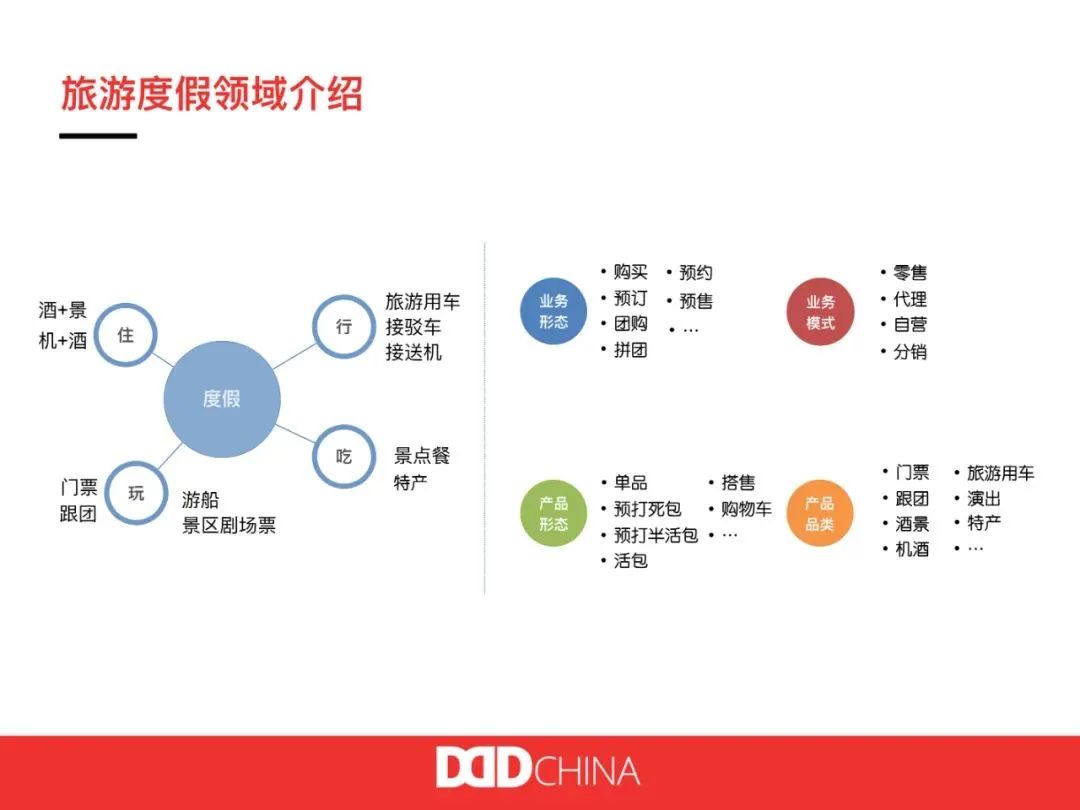 旅游度假领域介绍

酒+景
机+酒

住

行

旅游用车
接驳车
接送机

度假

吃

景点餐
特产

门票
跟团

玩

游船
景区剧场票

业务形态

• 购买
• 预订
• 团购
• 拼团

• 预约
• 预售
• …

业务模式

• 零售
• 代理
• 自营
• 分销

产品形态

• 单品
• 预打死包
• 预打半活包
• 活包

• 搭售
• 购物车
• …

产品品类

• 门票
• 跟团
• 酒景
• 机酒

• 旅游用车
• 演出
• 特产
• …

DDD CHINA